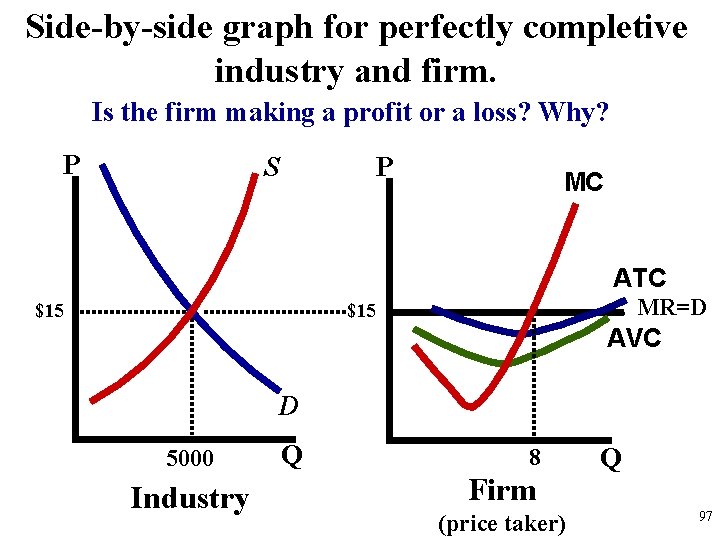 Side-by-side graph for perfectly completive industry and firm.

Is the firm making a profit or a loss? Why?

P

S

$15

D

5000

Q

Industry

P

MC

ATC

$15

MR=D

AVC

8

Q

Firm

(price taker)

97